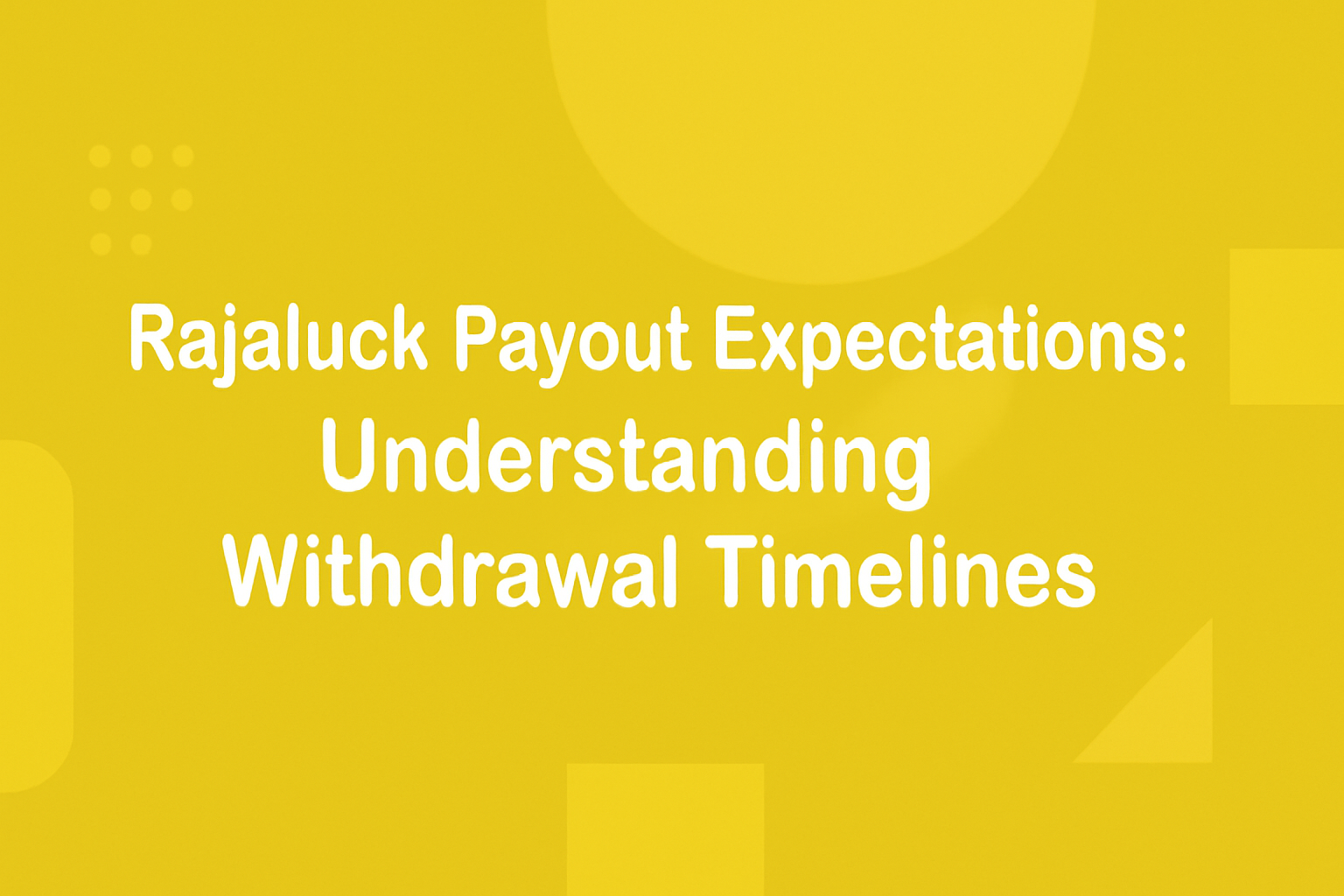 Rajaluck Payout Expectations: Understanding Withdrawal Timelines